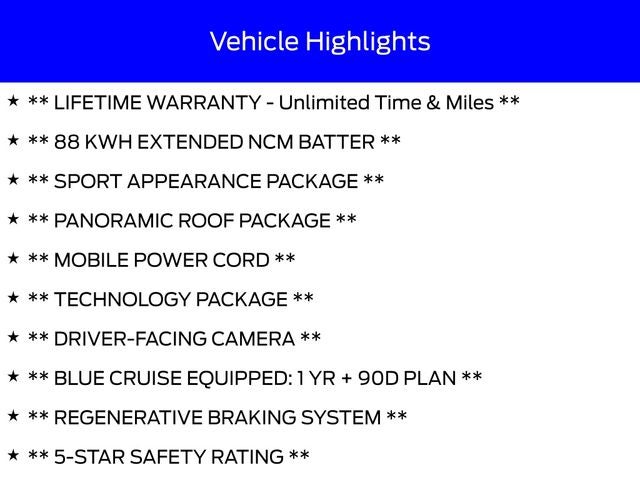 Vehicle Highlights

★ ** LIFETIME WARRANTY - Unlimited Time & Miles **

★ ** 88 KWH EXTENDED NCM BATTER **

★ ** SPORT APPEARANCE PACKAGE **

★ ** PANORAMIC ROOF PACKAGE **

★ ** MOBILE POWER CORD **

★ ** TECHNOLOGY PACKAGE **

★ ** DRIVER-FACING CAMERA **

★ ** BLUE CRUISE EQUIPPED: 1 YR + 90D PLAN **

★ ** REGENERATIVE BRAKING SYSTEM **

★ ** 5-STAR SAFETY RATING **